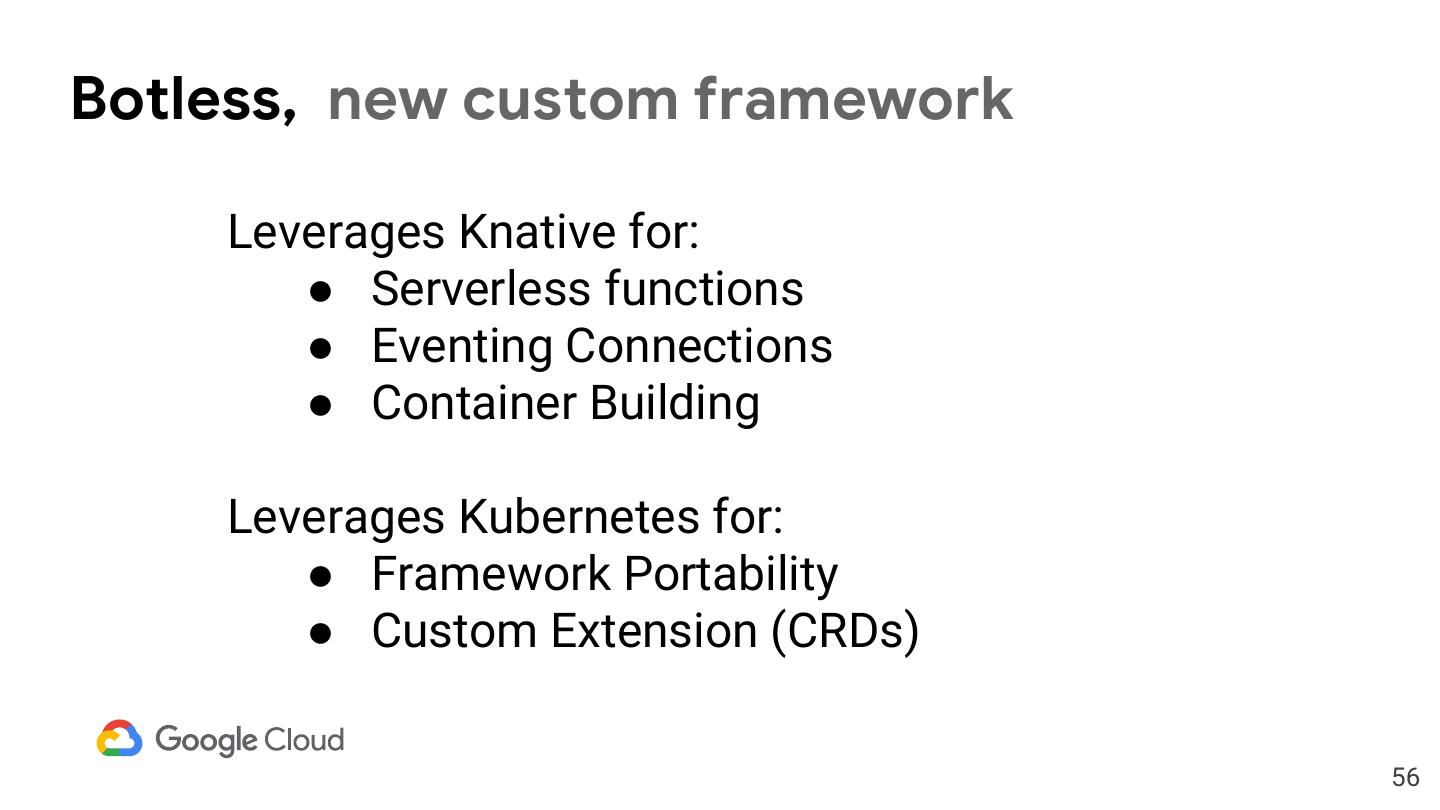 Botless, new custom framework

Leverages Knative for:
● Serverless functions
● Eventing Connections
● Container Building

Leverages Kubernetes for:
● Framework Portability
● Custom Extension (CRDs)

Google Cloud

56